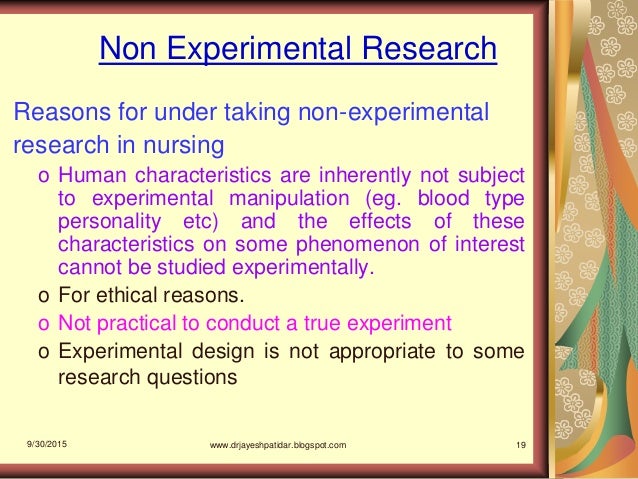 Non Experimental Research

Reasons for under taking non-experimental research in nursing

o Human characteristics are inherently not subject to experimental manipulation (eg. blood type personality etc) and the effects of these characteristics on some phenomenon of interest cannot be studied experimentally.
o For ethical reasons.
o Not practical to conduct a true experiment
o Experimental design is not appropriate to some research questions

9/30/2015 www.drjayeshpatidar.blogspot.com 19